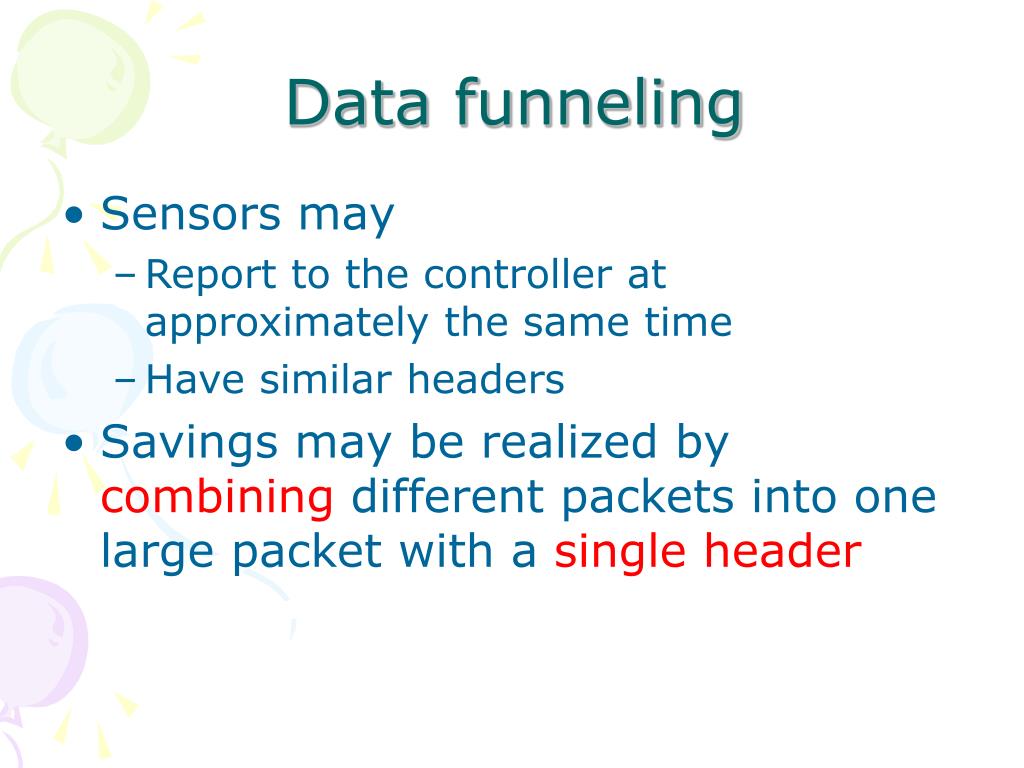 Data funneling

• Sensors may
  – Report to the controller at approximately the same time
  – Have similar headers
• Savings may be realized by combining different packets into one large packet with a single header